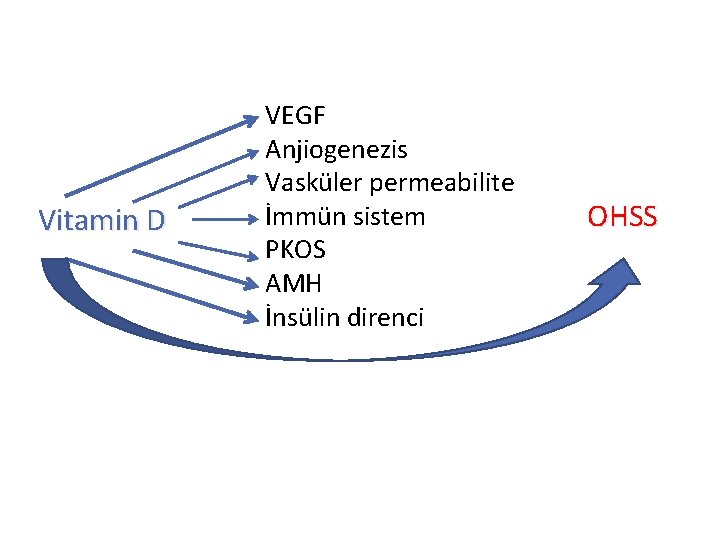 Vitamin D

VEGF
Anjiogenezis
Vasküler permeabilite
İmmün sistem
PKOS
AMH
İnsülin direnci

OHSS